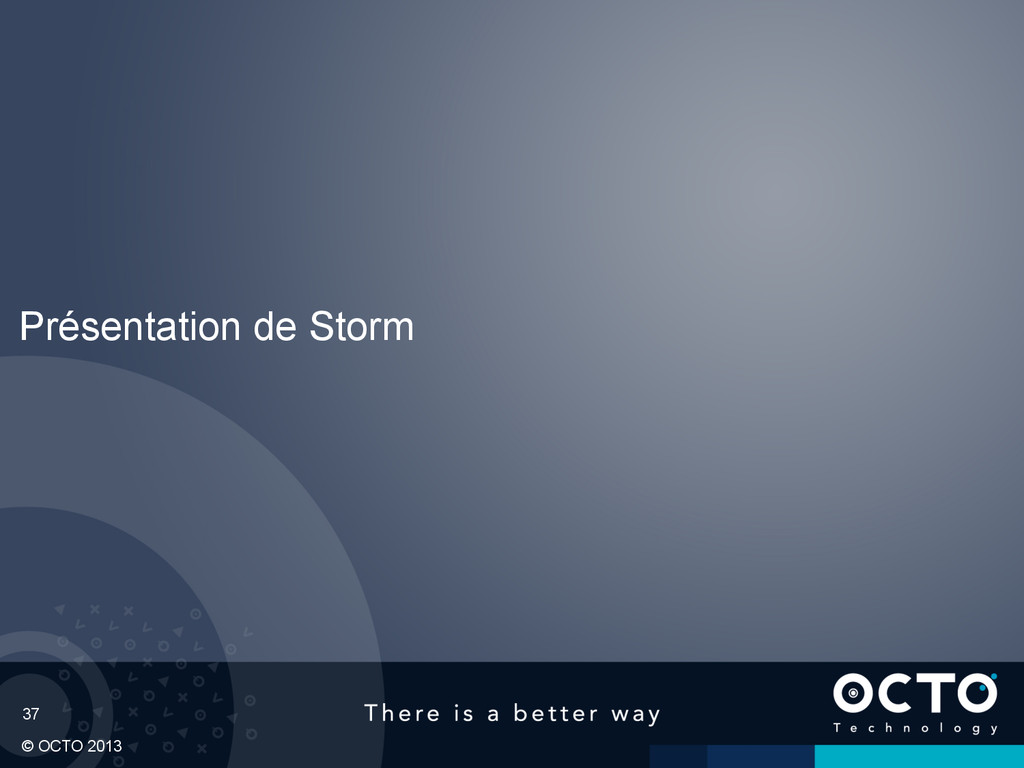 Présentation de Storm

37

There is a better way

OCTO
Technology

© OCTO 2013